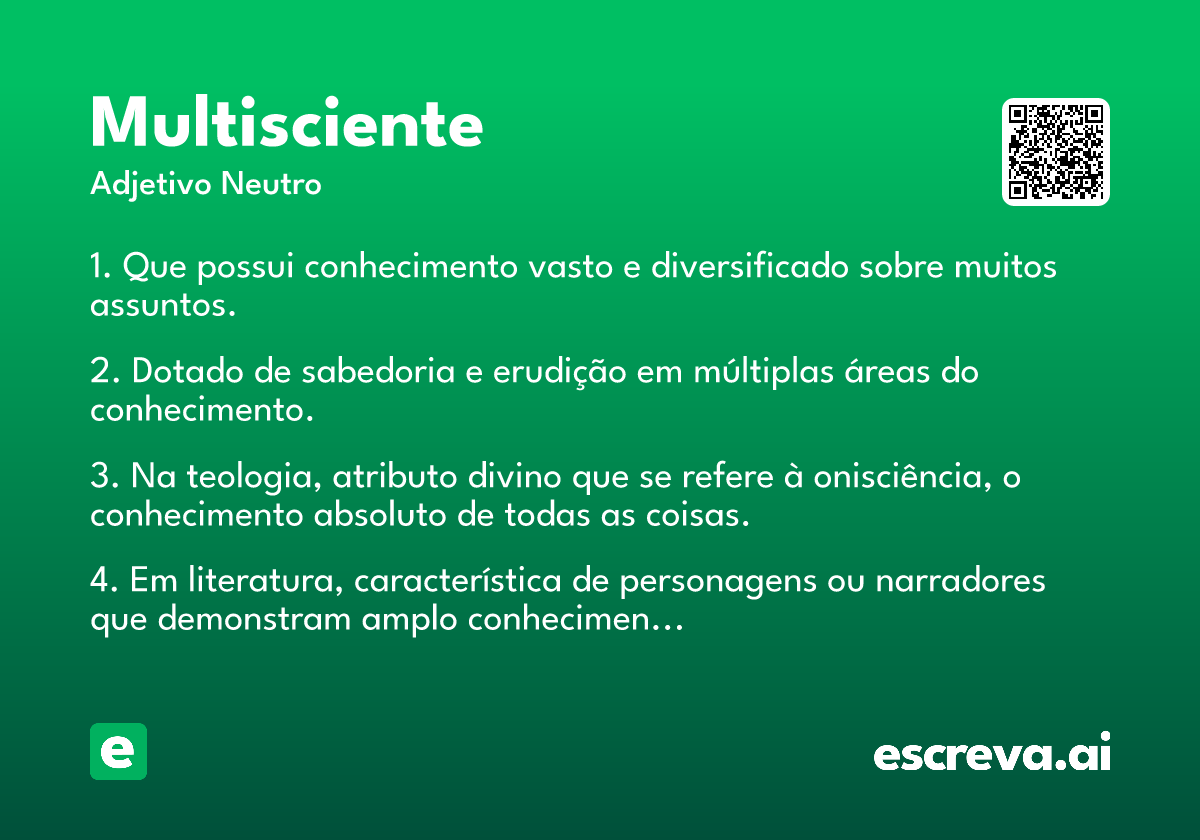 Multisciente

Adjetivo Neutro

1. Que possui conhecimento vasto e diversificado sobre muitos assuntos.

2. Dotado de sabedoria e erudição em múltiplas áreas do conhecimento.

3. Na teologia, atributo divino que se refere à onisciência, o conhecimento absoluto de todas as coisas.

4. Em literatura, característica de personagens ou narradores que demonstram amplo conhecimen...

e

escreva.ai